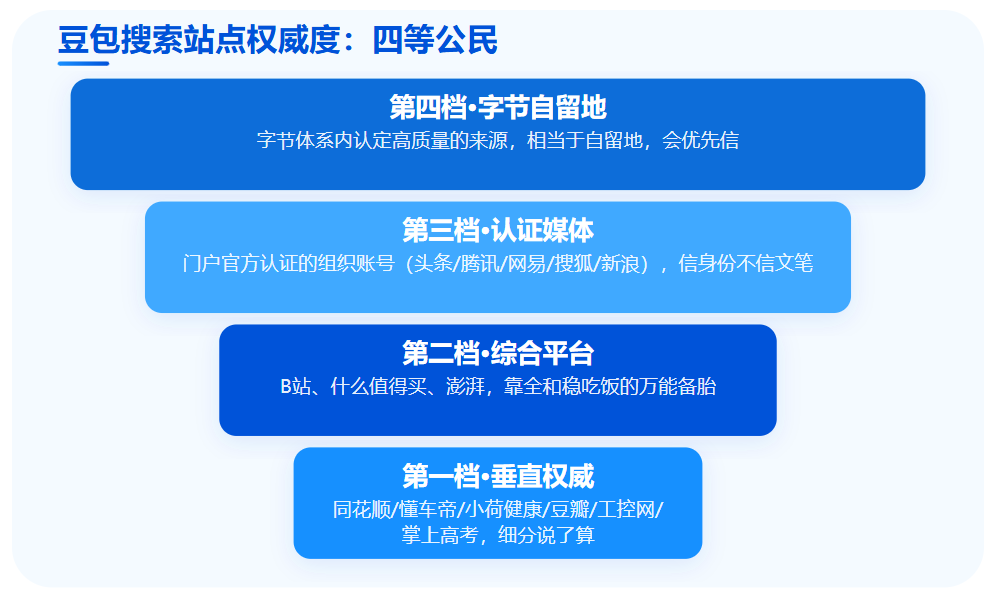 豆包搜索站点权威度：四等公民

第四档·字节自留地
字节体系内认定高质量的来源，相当于自留地，会优先信

第三档·认证媒体
门户官方认证的组织账号（头条/腾讯/网易/搜狐/新浪），信身份不信文笔

第二档·综合平台
B站、什么值得买、澎湃，靠全和稳吃饭的万能备胎

第一档·垂直权威
同花顺/懂车帝/小荷健康/豆瓣/工控网/掌上高考，细分说了算